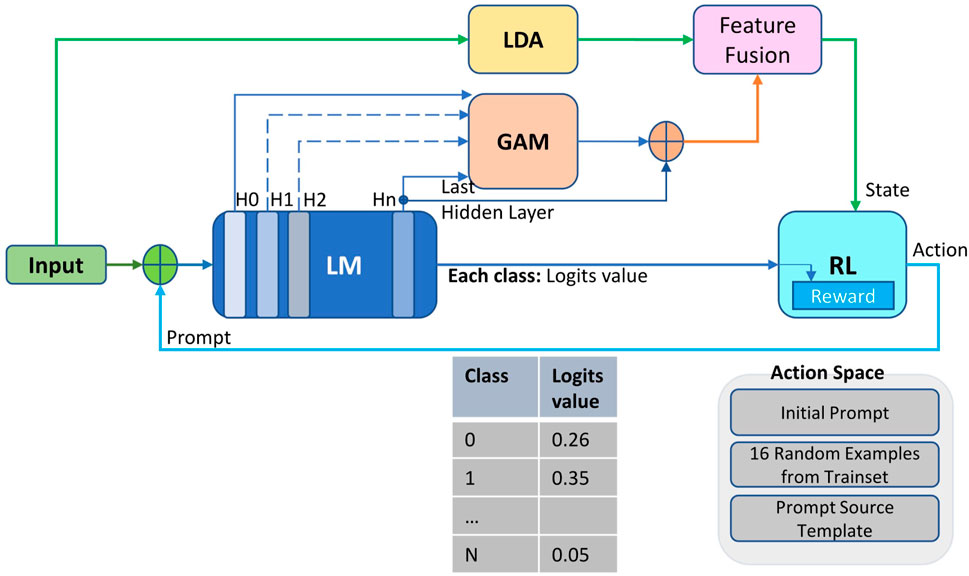 LDA

Feature Fusion

GAM

H0 H1 H2

Hn

Last Hidden Layer

State

Input

LM

Each class: Logits value

RL

Reward

Action

Prompt

| Class | Logits value |
|---|---|
| 0 | 0.26 |
| 1 | 0.35 |
| ... | |
| N | 0.05 |

Action Space

Initial Prompt

16 Random Examples from Trainset

Prompt Source Template